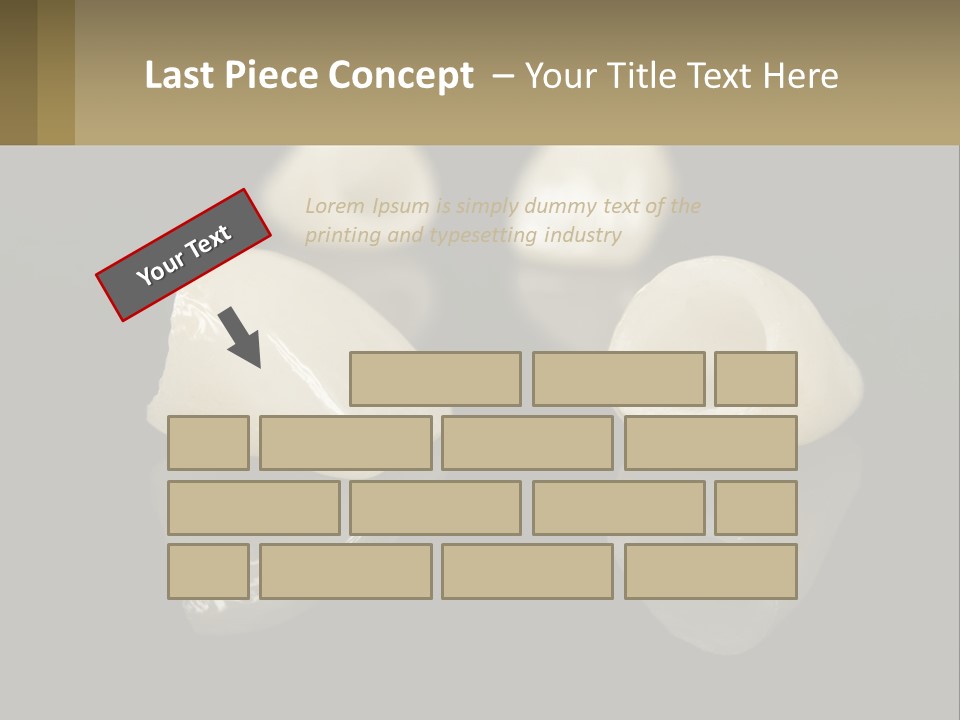 Last Piece Concept – Your Title Text Here

Your Text

Lorem Ipsum is simply dummy text of the printing and typesetting industry